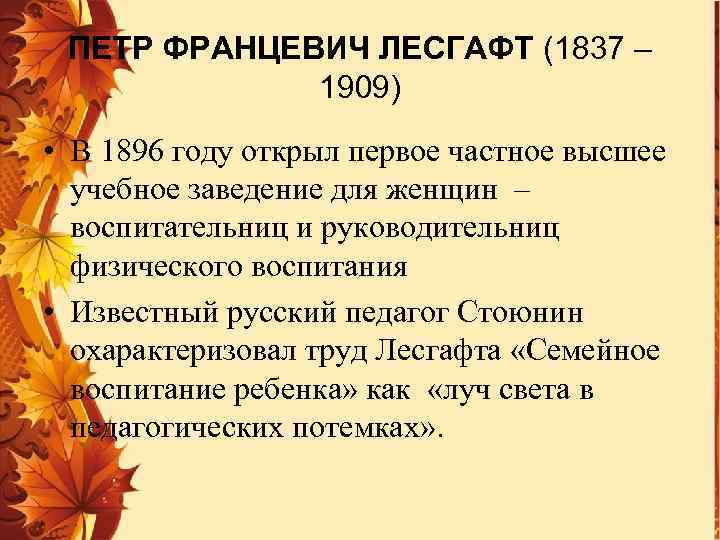 ПЕТР ФРАНЦЕВИЧ ЛЕСГАФТ (1837 – 1909)

• В 1896 году открыл первое частное высшее учебное заведение для женщин – воспитательниц и руководительниц физического воспитания

• Известный русский педагог Стоюнин охарактеризовал труд Лесгафта «Семейное воспитание ребенка» как «луч света в педагогических потемках».